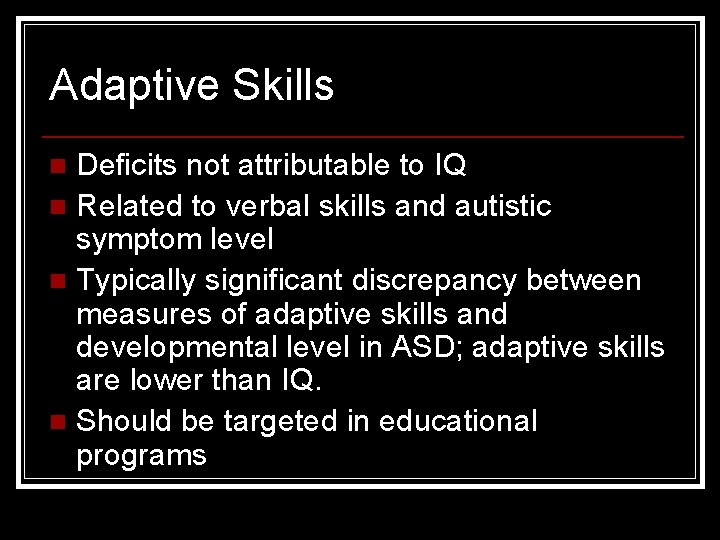 Adaptive Skills

- Deficits not attributable to IQ
- Related to verbal skills and autistic symptom level
- Typically significant discrepancy between measures of adaptive skills and developmental level in ASD; adaptive skills are lower than IQ.
- Should be targeted in educational programs